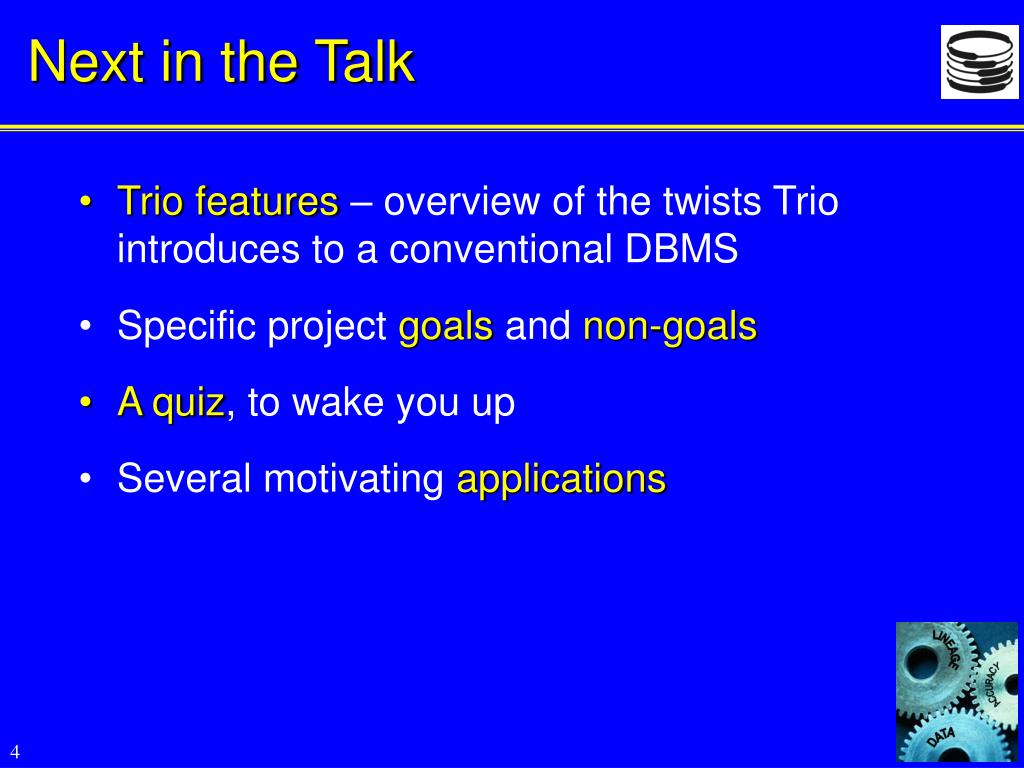 Next in the Talk

• Trio features – overview of the twists Trio introduces to a conventional DBMS

• Specific project goals and non-goals

• A quiz, to wake you up

• Several motivating applications

LINEAGE
ACCURACY
DATA

4